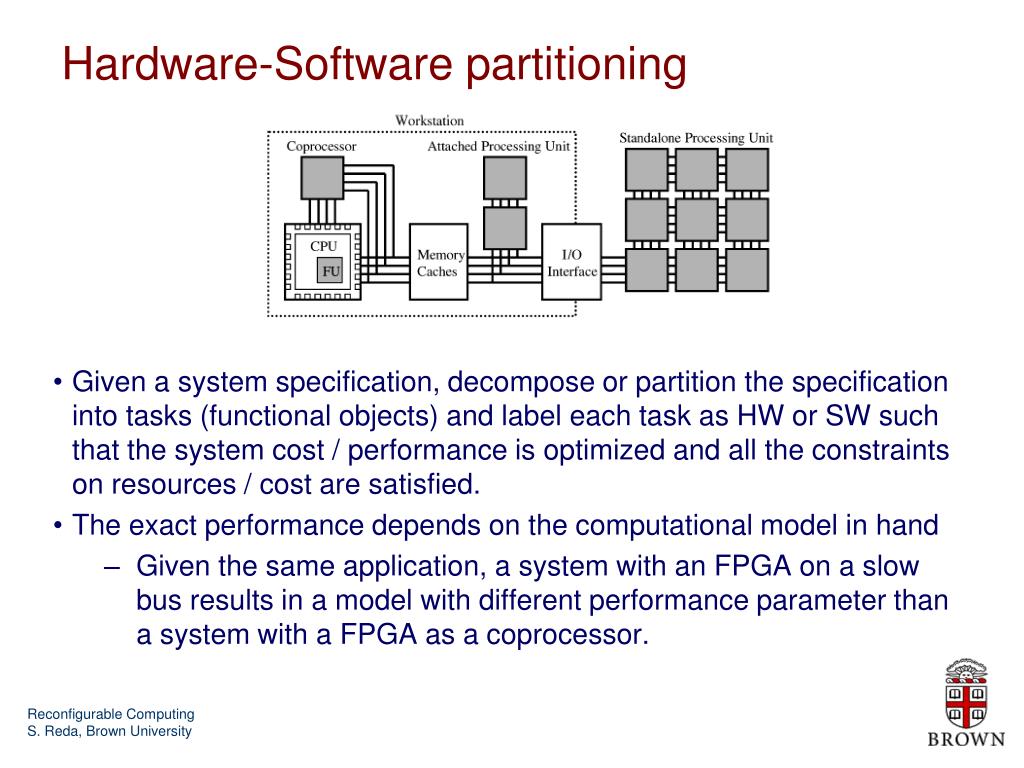 Hardware-Software partitioning

Workstation
Coprocessor
Attached Processing Unit
Standalone Processing Unit
CPU
FU
Memory Caches
I/O Interface

• Given a system specification, decompose or partition the specification into tasks (functional objects) and label each task as HW or SW such that the system cost / performance is optimized and all the constraints on resources / cost are satisfied.
• The exact performance depends on the computational model in hand
– Given the same application, a system with an FPGA on a slow bus results in a model with different performance parameter than a system with a FPGA as a coprocessor.

Reconfigurable Computing
S. Reda, Brown University

BROWN